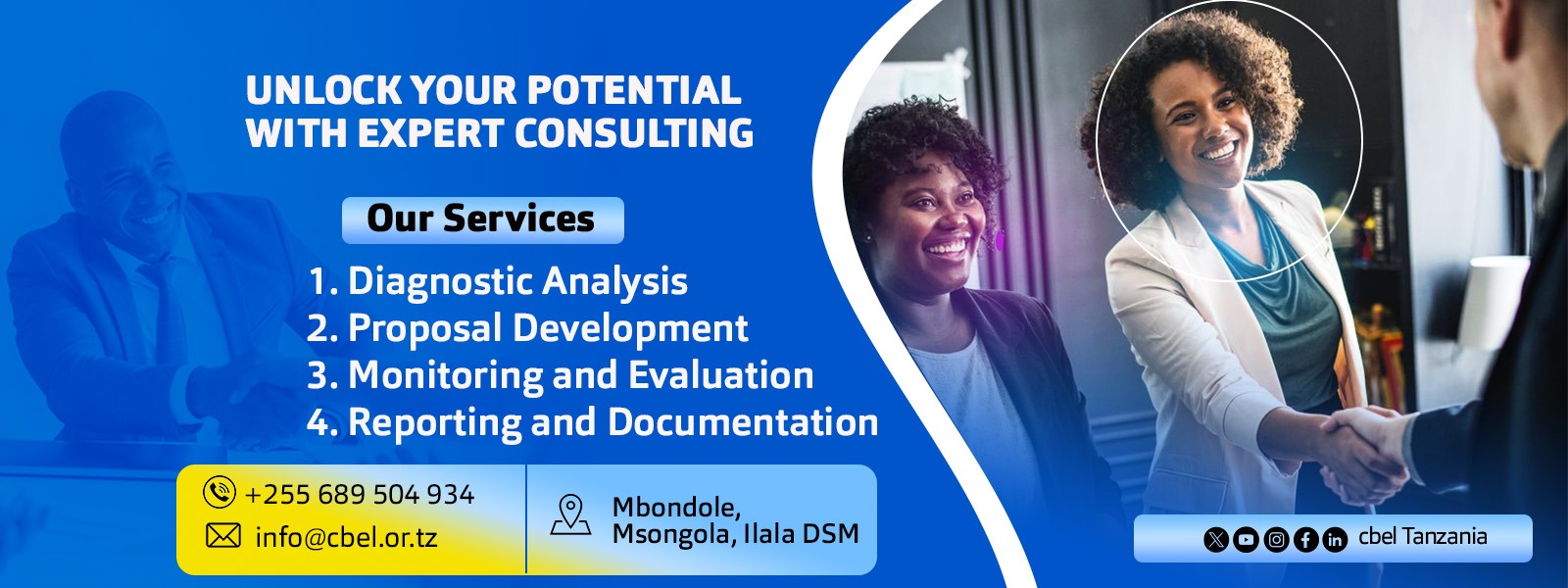 UNLOCK YOUR POTENTIAL
WITH EXPERT CONSULTING

Our Services

1. Diagnostic Analysis
2. Proposal Development
3. Monitoring and Evaluation
4. Reporting and Documentation

+255 689 504 934
info@cbel.or.tz

Mbondole,
Msongola, Ilala DSM

cbel Tanzania